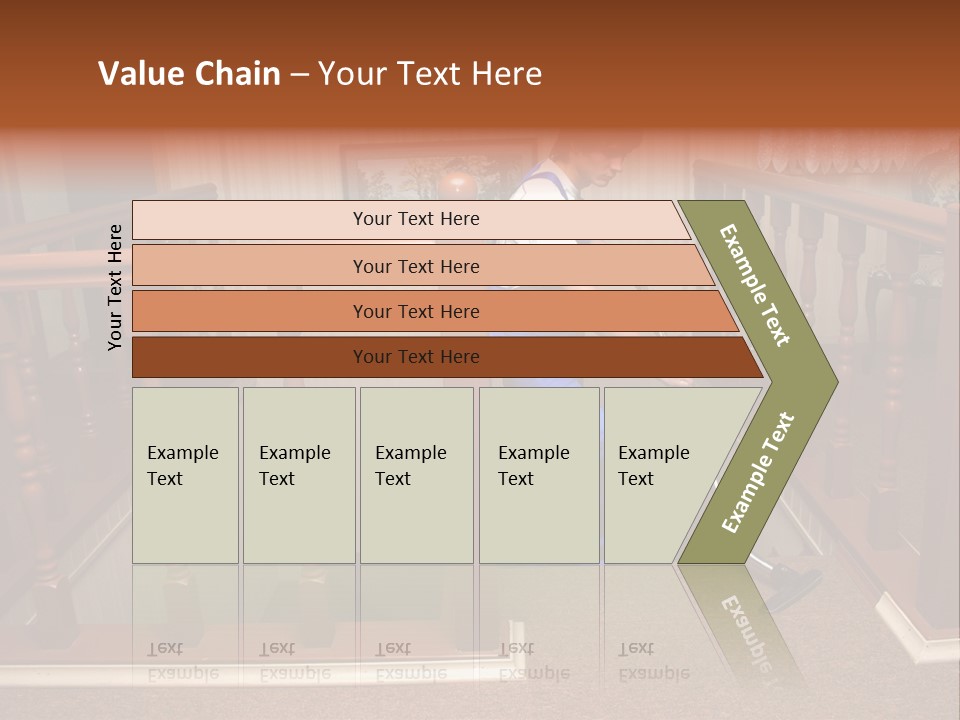 Value Chain – Your Text Here

Your Text Here

Your Text Here

Your Text Here

Your Text Here

Your Text Here

Example Text

Example Text

Example Text

Example Text

Example Text

Example Text

Example Text